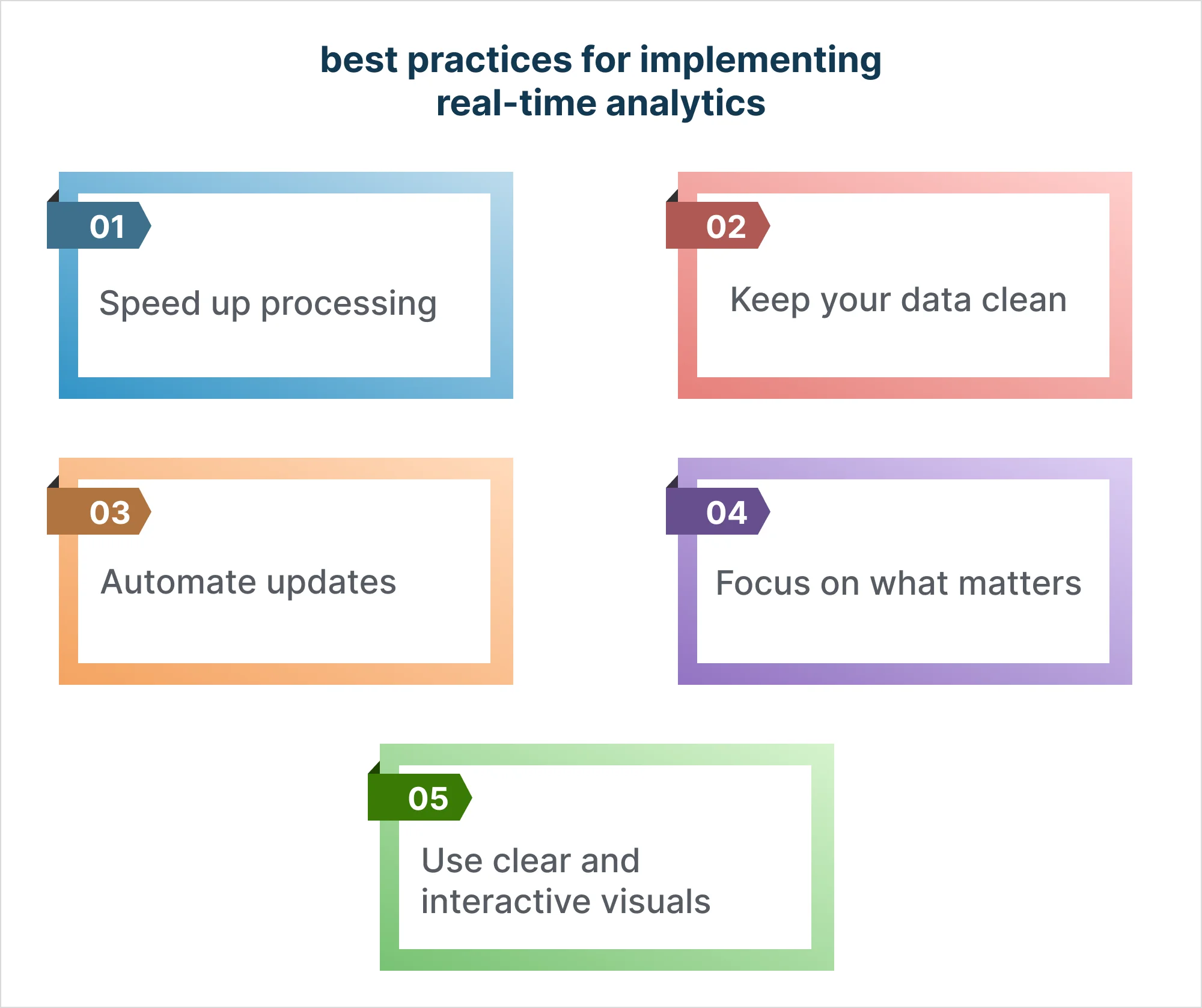 best practices for implementing real-time analytics

01

Speed up processing

02

Keep your data clean

03

Automate updates

04

Focus on what matters

05

Use clear and interactive visuals